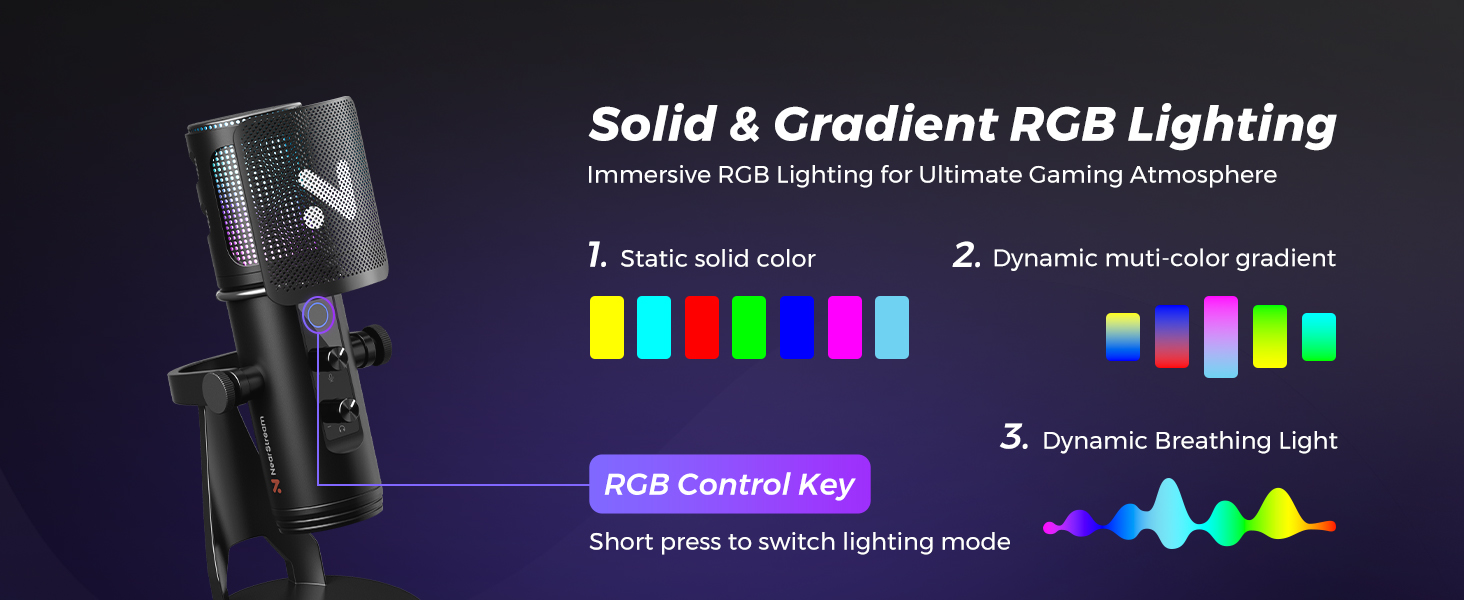 NearStream

Solid & Gradient RGB Lighting

Immersive RGB Lighting for Ultimate Gaming Atmosphere

1. Static solid color

2. Dynamic muti-color gradient

3. Dynamic Breathing Light

RGB Control Key

Short press to switch lighting mode